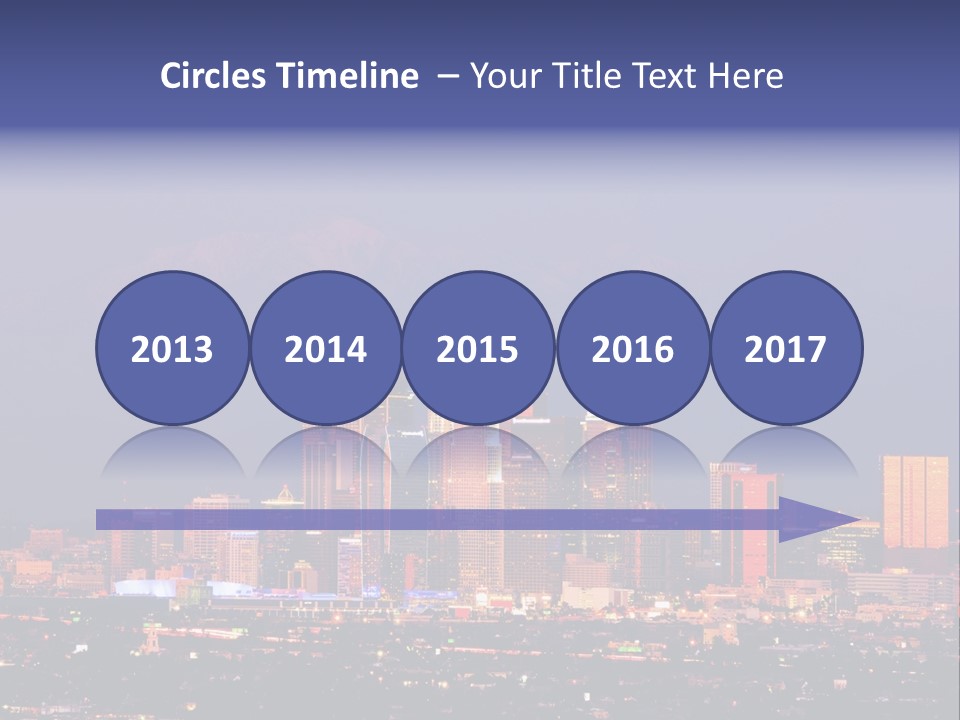 Circles Timeline – Your Title Text Here

2013

2014

2015

2016

2017